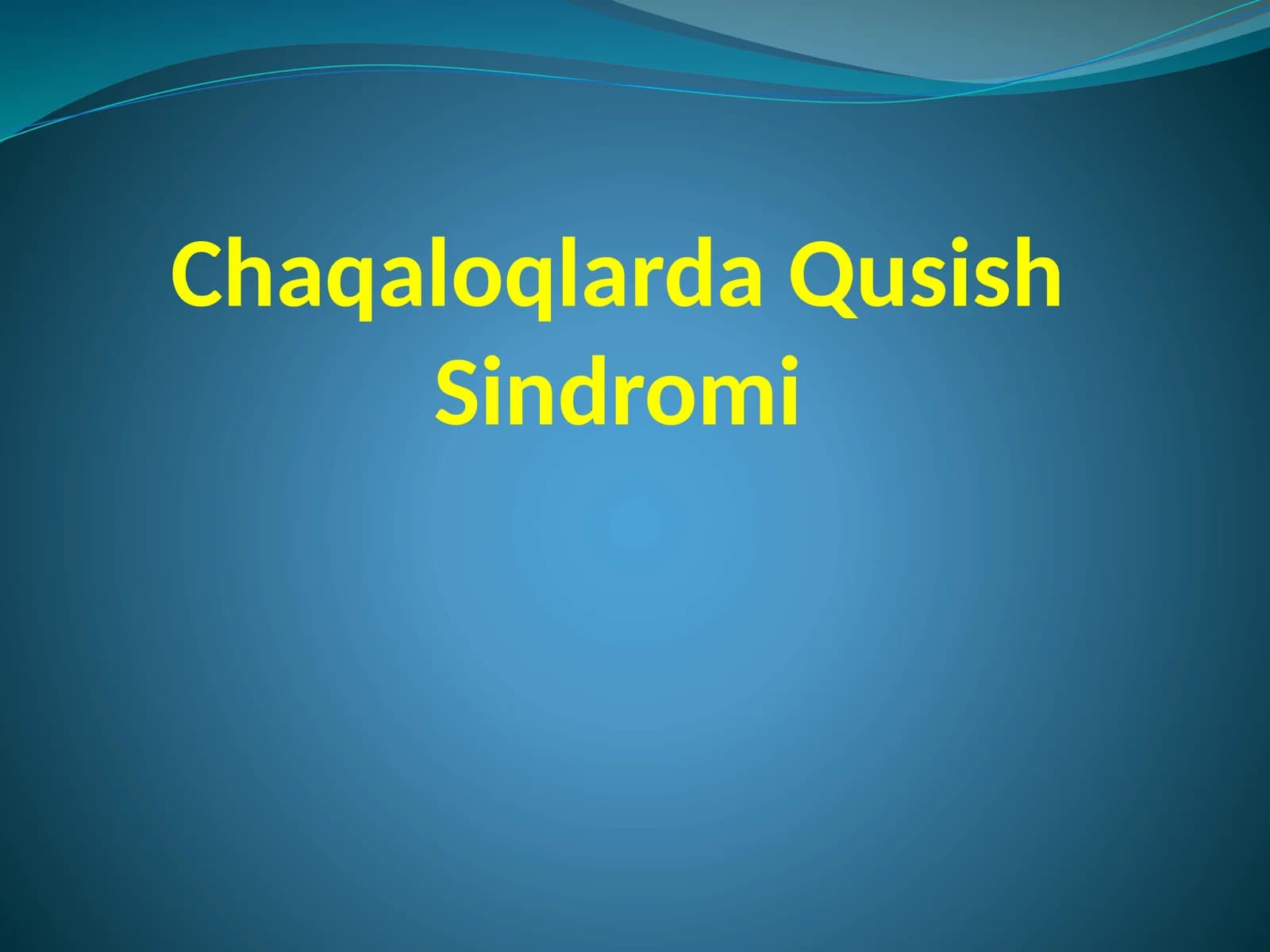 Chaqaloqlarda Qusish Sindromi